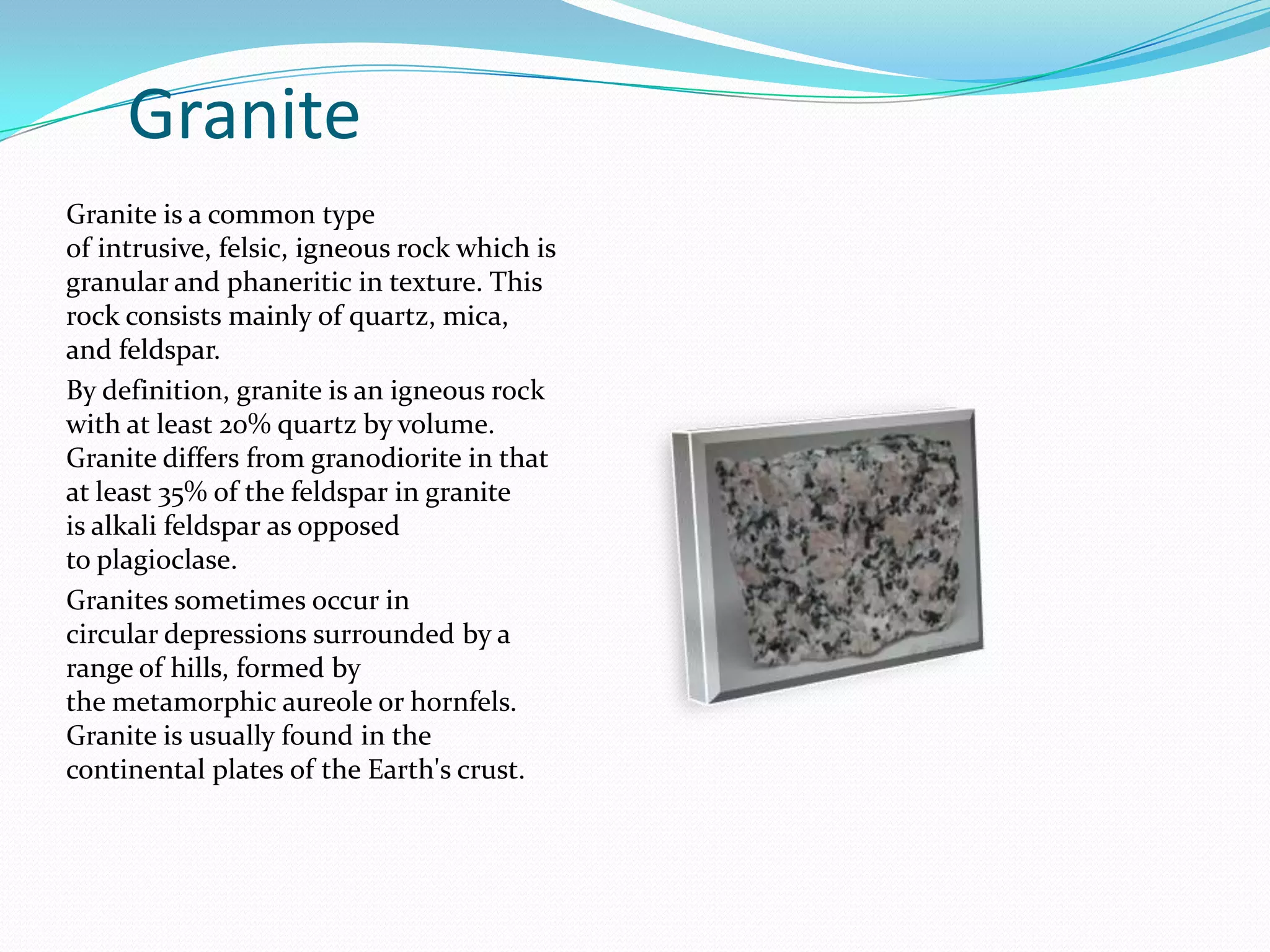 Granite

Granite is a common type of intrusive, felsic, igneous rock which is granular and phaneritic in texture. This rock consists mainly of quartz, mica, and feldspar.

By definition, granite is an igneous rock with at least 20% quartz by volume. Granite differs from granodiorite in that at least 35% of the feldspar in granite is alkali feldspar as opposed to plagioclase.

Granites sometimes occur in circular depressions surrounded by a range of hills, formed by the metamorphic aureole or hornfels. Granite is usually found in the continental plates of the Earth's crust.